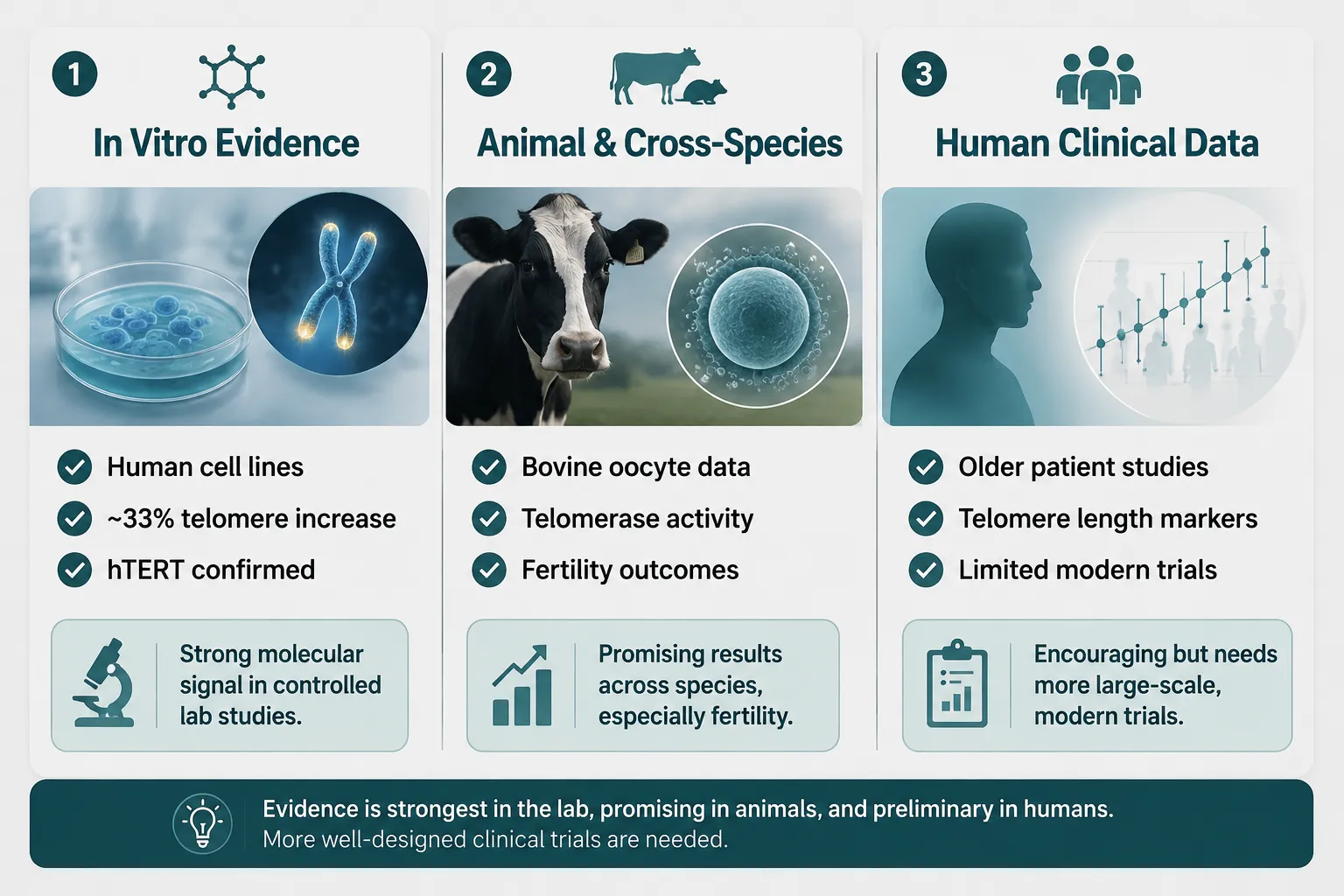 1

In Vitro Evidence

Human cell lines

~33% telomere increase

hTERT confirmed

Strong molecular signal in controlled lab studies.

2

Animal & Cross-Species

Bovine oocyte data

Telomerase activity

Fertility outcomes

Promising results across species, especially fertility.

3

Human Clinical Data

Older patient studies

Telomere length markers

Limited modern trials

Encouraging but needs more large-scale, modern trials.

Evidence is strongest in the lab, promising in animals, and preliminary in humans.
More well-designed clinical trials are needed.